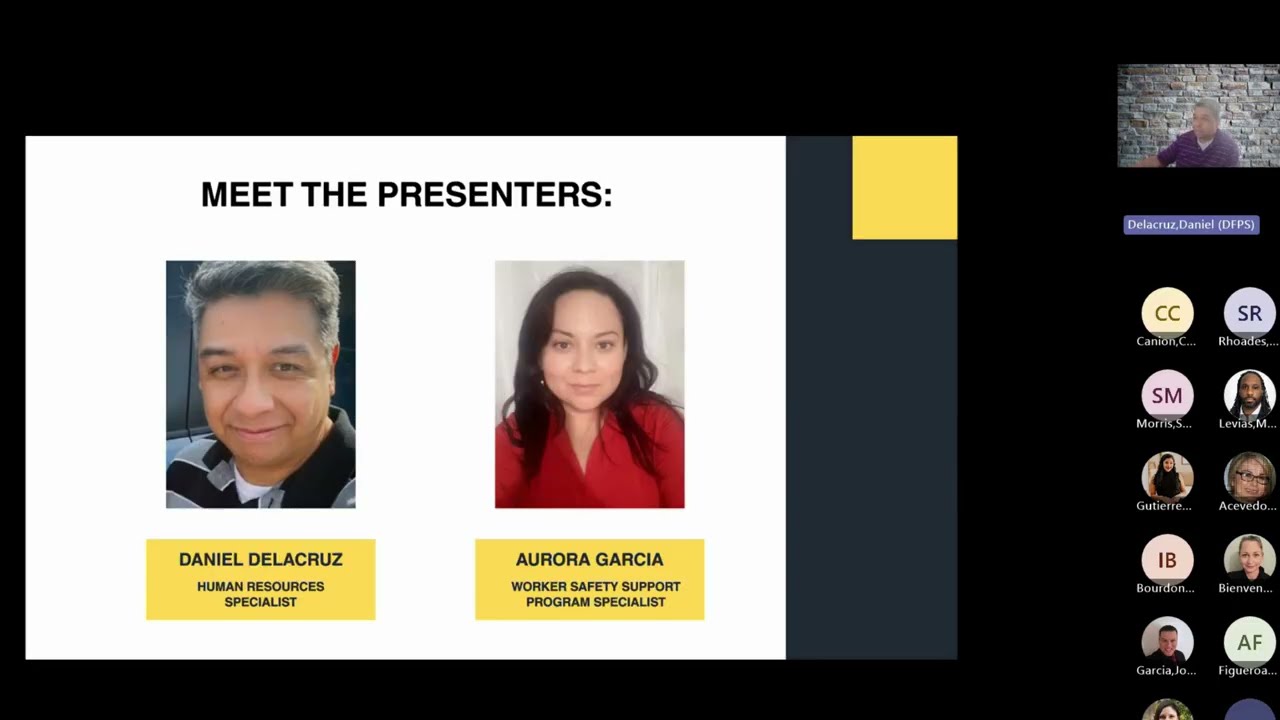 MEET THE PRESENTERS:

DANIEL DELACRUZ
HUMAN RESOURCES SPECIALIST

AURORA GARCIA
WORKER SAFETY SUPPORT PROGRAM SPECIALIST

Delacruz,Daniel (DFPS)

CC
Canion,C...

SR
Rhoades,...

SM
Morris,S...

Levias,M...

Gutierre...

Acevedo...

IB
Bourdon...

Bienven...

Garcia,Jo...

AF
Figueroa...